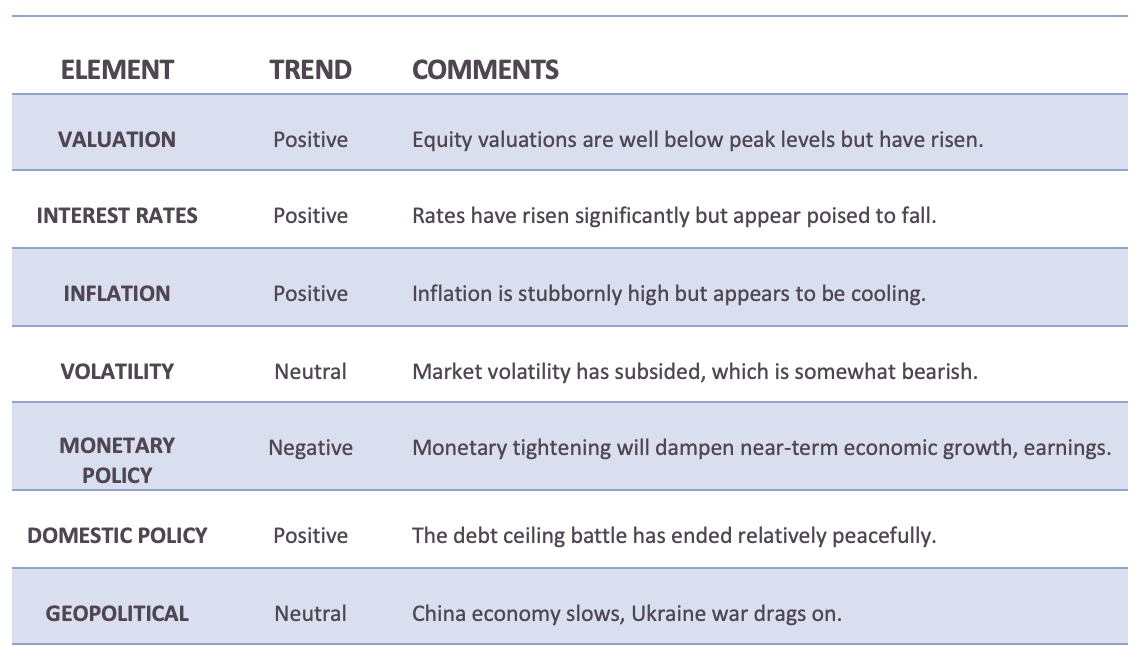 | ELEMENT | TREND | COMMENTS |
|---|---|---|
| VALUATION | Positive | Equity valuations are well below peak levels but have risen. |
| INTEREST RATES | Positive | Rates have risen significantly but appear poised to fall. |
| INFLATION | Positive | Inflation is stubbornly high but appears to be cooling. |
| VOLATILITY | Neutral | Market volatility has subsided, which is somewhat bearish. |
| MONETARY POLICY | Negative | Monetary tightening will dampen near-term economic growth, earnings. |
| DOMESTIC POLICY | Positive | The debt ceiling battle has ended relatively peacefully. |
| GEOPOLITICAL | Neutral | China economy slows, Ukraine war drags on. |